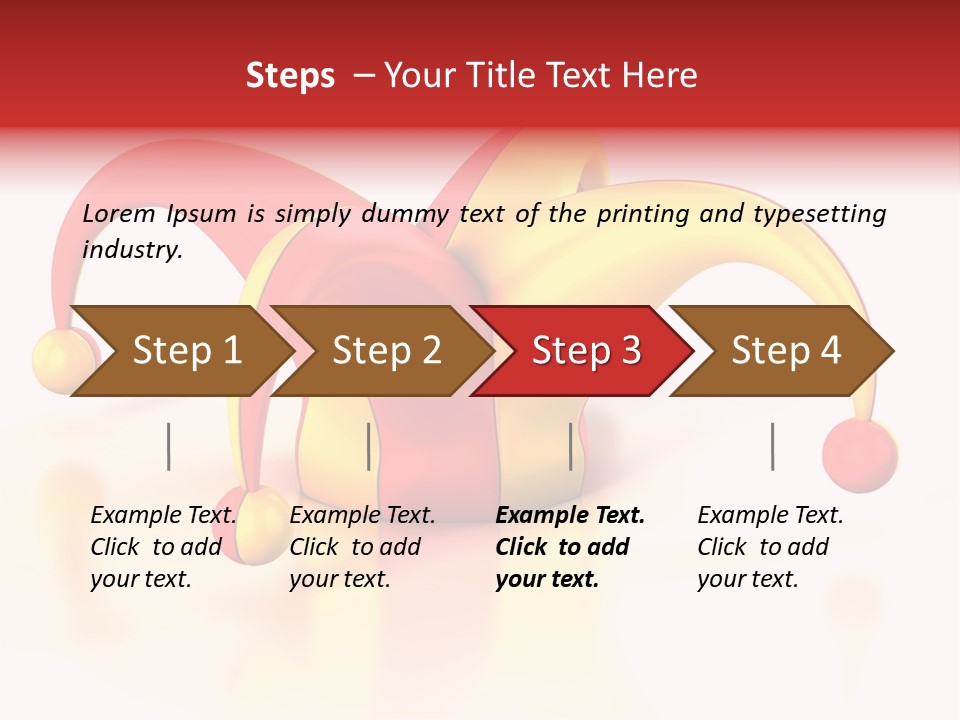 Steps – Your Title Text Here

Lorem Ipsum is simply dummy text of the printing and typesetting industry.

Step 1

Step 2

Step 3

Step 4

Example Text. Click to add your text.

Example Text. Click to add your text.

Example Text. Click to add your text.

Example Text. Click to add your text.